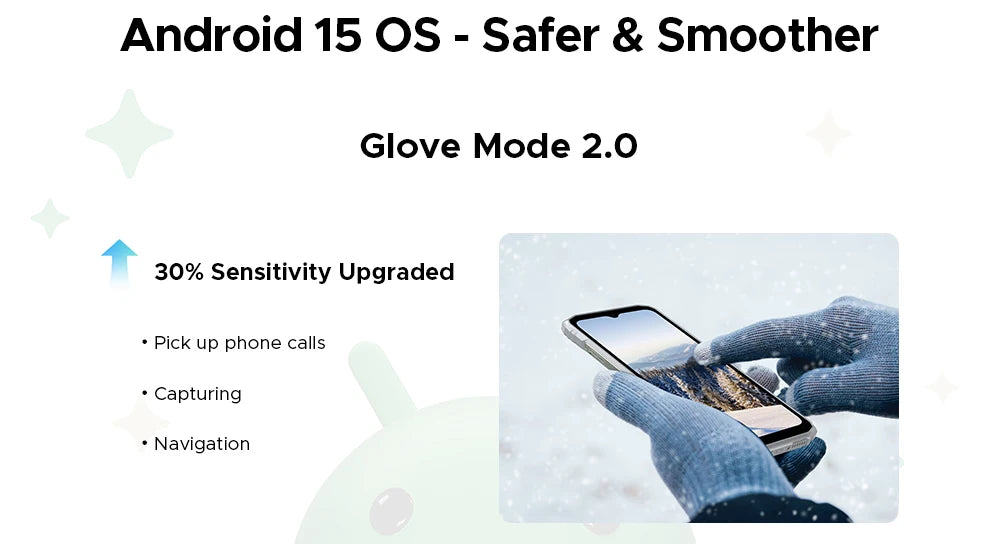 Android 15 OS - Safer & Smoother

Glove Mode 2.0

30% Sensitivity Upgraded

• Pick up phone calls

• Capturing

• Navigation